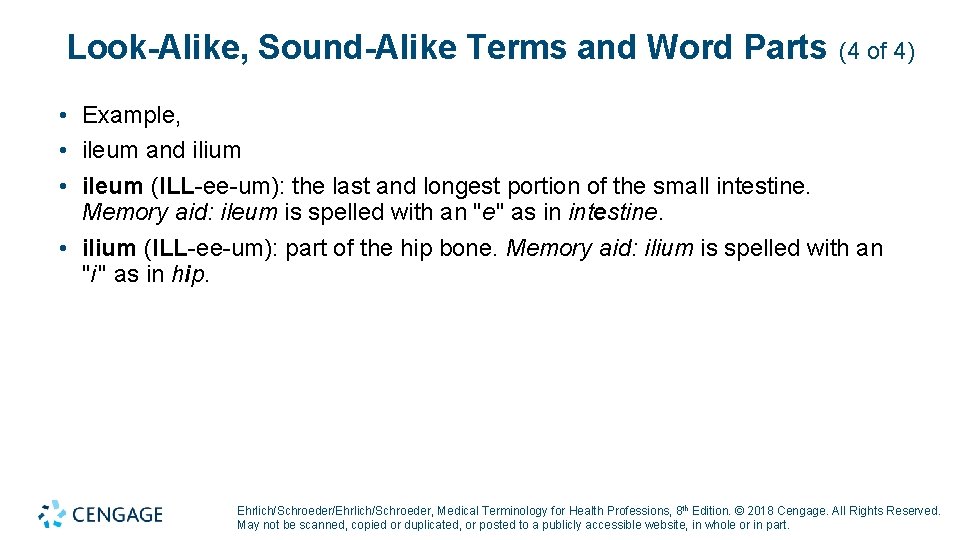 Look-Alike, Sound-Alike Terms and Word Parts (4 of 4)

• Example,
• ileum and ilium
• ileum (ILL-ee-um): the last and longest portion of the small intestine. Memory aid: ileum is spelled with an "e" as in intestine.
• ilium (ILL-ee-um): part of the hip bone. Memory aid: ilium is spelled with an "i" as in hip.

CENGAGE

Ehrlich/Schroeder/Ehrlich/Schroeder, Medical Terminology for Health Professions, 8th Edition. © 2018 Cengage. All Rights Reserved. May not be scanned, copied or duplicated, or posted to a publicly accessible website, in whole or in part.